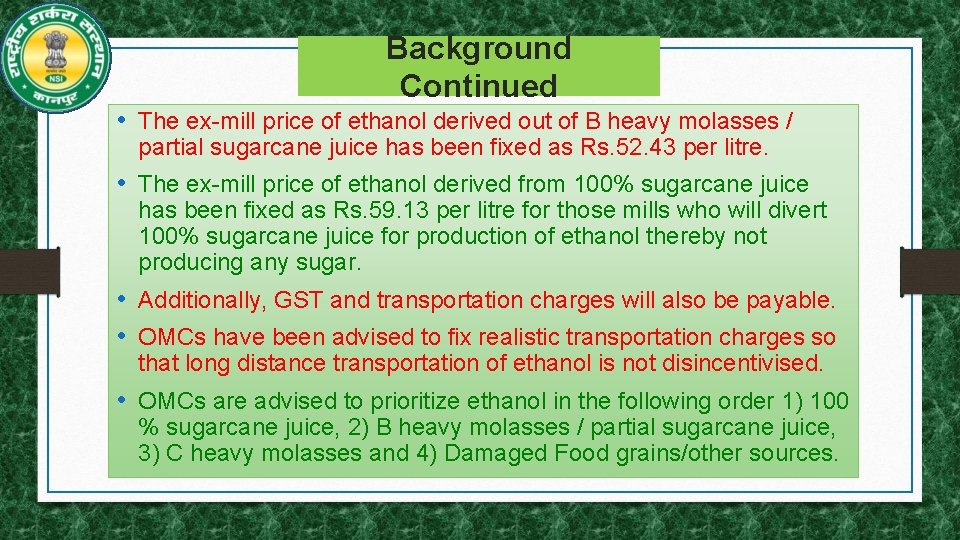 राष्ट्रीय शर्करा संस्थान
NSI
कानपुर

Background Continued

• The ex-mill price of ethanol derived out of B heavy molasses / partial sugarcane juice has been fixed as Rs.52.43 per litre.

• The ex-mill price of ethanol derived from 100% sugarcane juice has been fixed as Rs.59.13 per litre for those mills who will divert 100% sugarcane juice for production of ethanol thereby not producing any sugar.

• Additionally, GST and transportation charges will also be payable.

• OMCs have been advised to fix realistic transportation charges so that long distance transportation of ethanol is not disincentivised.

• OMCs are advised to prioritize ethanol in the following order 1) 100 % sugarcane juice, 2) B heavy molasses / partial sugarcane juice, 3) C heavy molasses and 4) Damaged Food grains/other sources.